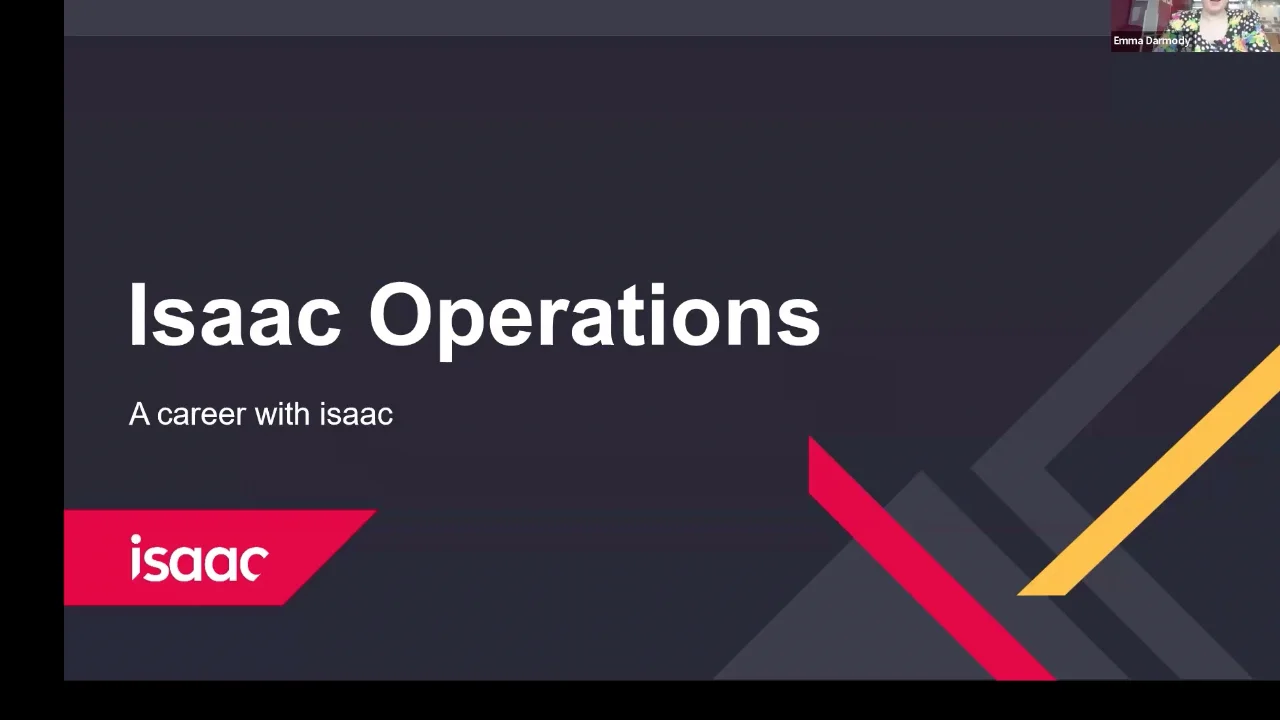 Emma Darmody

Isaac Operations

A career with isaac

isaac